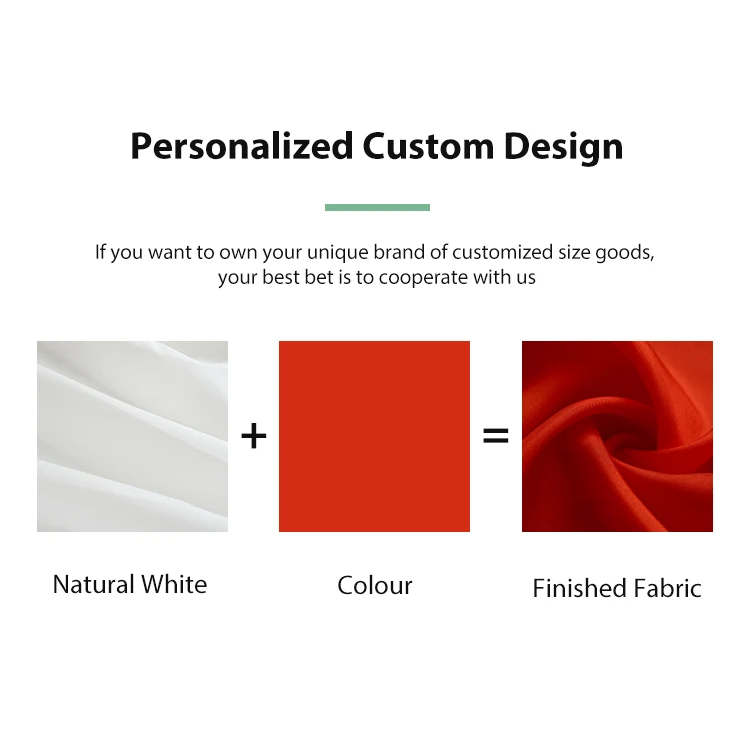 Personalized Custom Design

If you want to own your unique brand of customized size goods, your best bet is to cooperate with us

+

=

Natural White

Colour

Finished Fabric